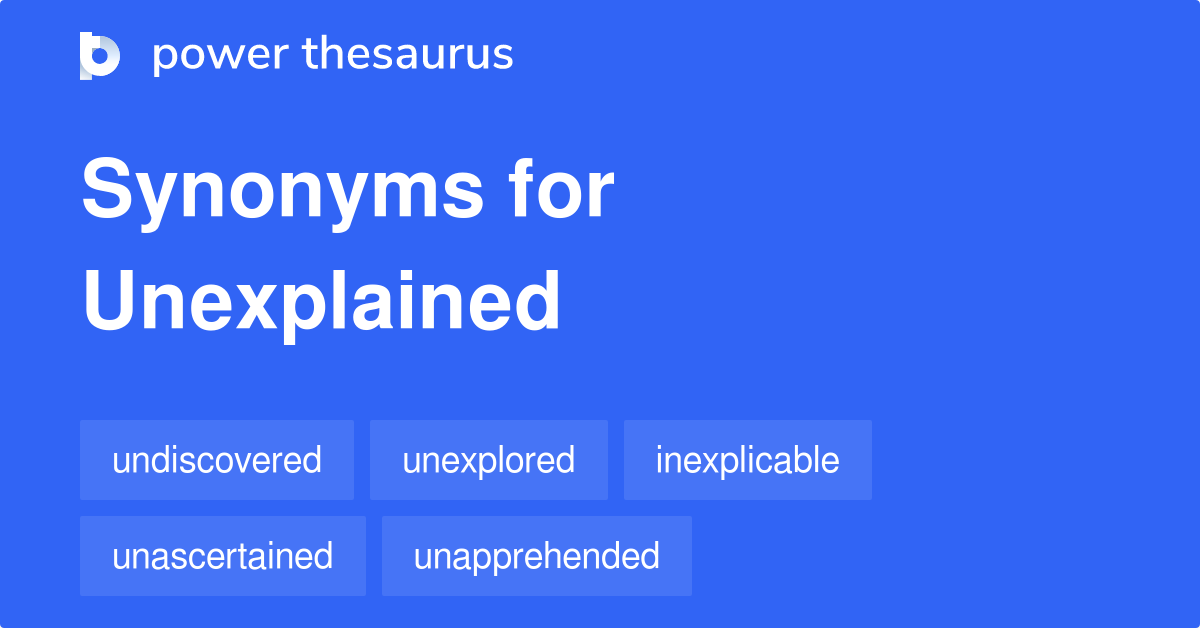 power thesaurus

Synonyms for Unexplained

undiscovered unexplored inexplicable

unascertained unapprehended